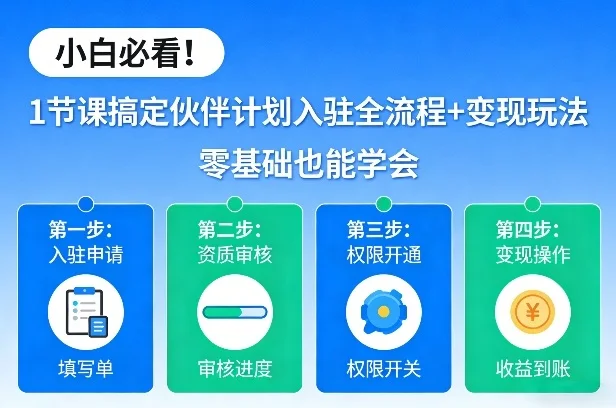 小白必看！

1节课搞定伙伴计划入驻全流程+变现玩法

零基础也能学会

第一步：
入驻申请

填写单

第二步：
资质审核

审核进度

第三步：
权限开通

权限开关

第四步：
变现操作

¥

收益到账